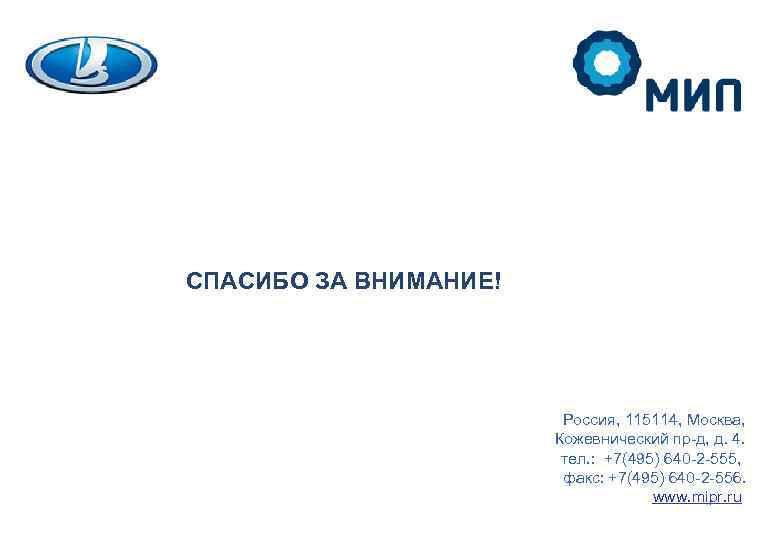 МИП

СПАСИБО ЗА ВНИМАНИЕ!

Россия, 115114, Москва,
Кожевнический пр-д, д. 4.
тел.: +7(495) 640-2-555,
факс: +7(495) 640-2-556.
www.mipr.ru